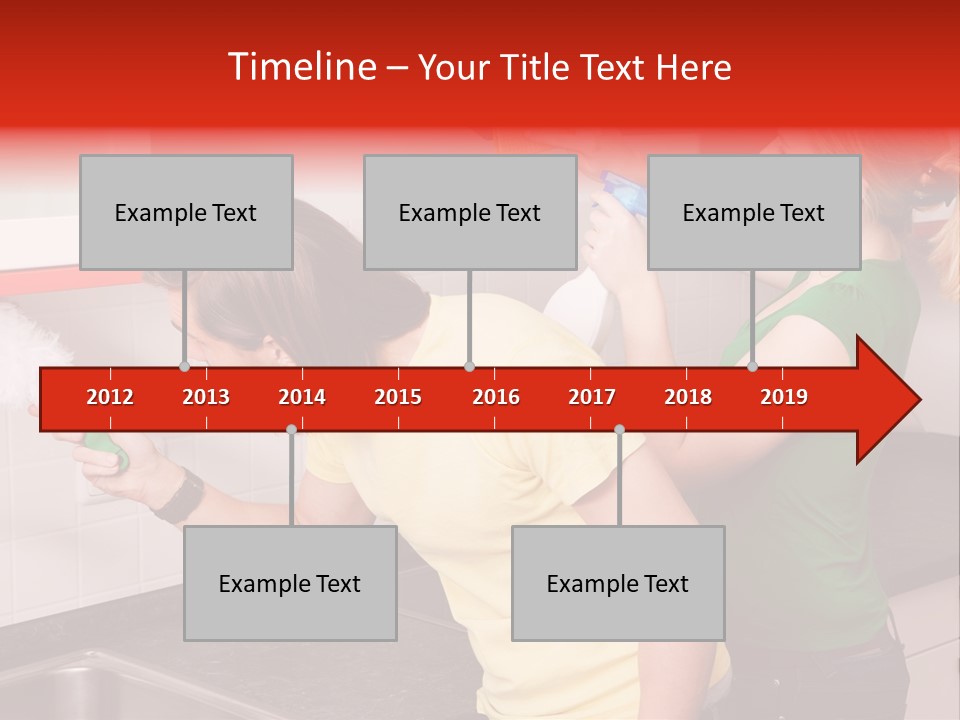 Timeline – Your Title Text Here

Example Text

Example Text

Example Text

2012 2013 2014 2015 2016 2017 2018 2019

Example Text

Example Text